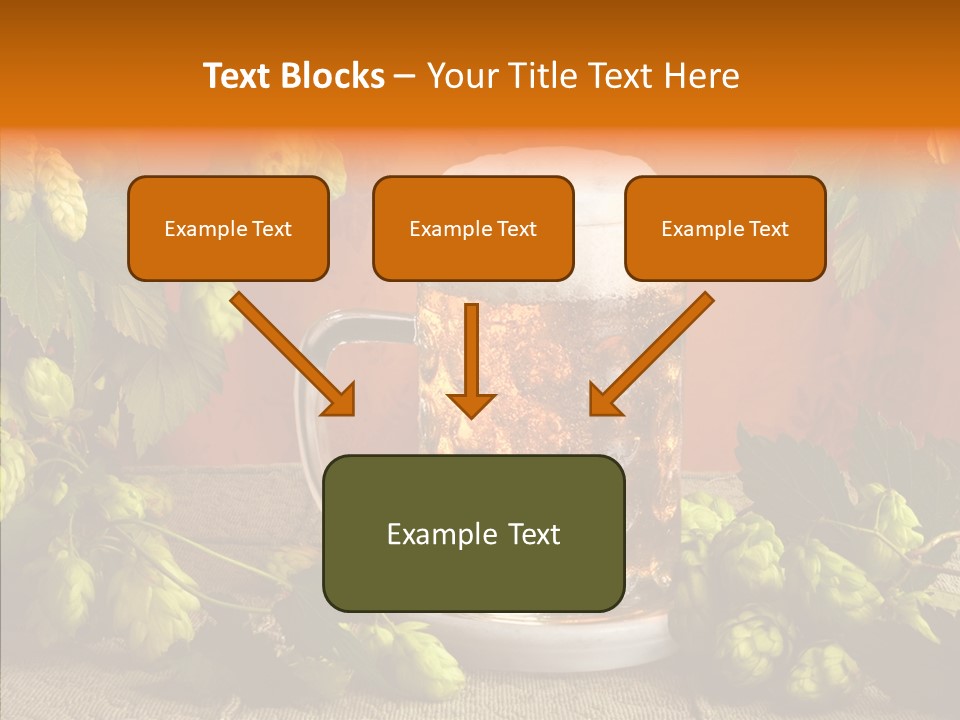 Text Blocks – Your Title Text Here

Example Text

Example Text

Example Text

Example Text